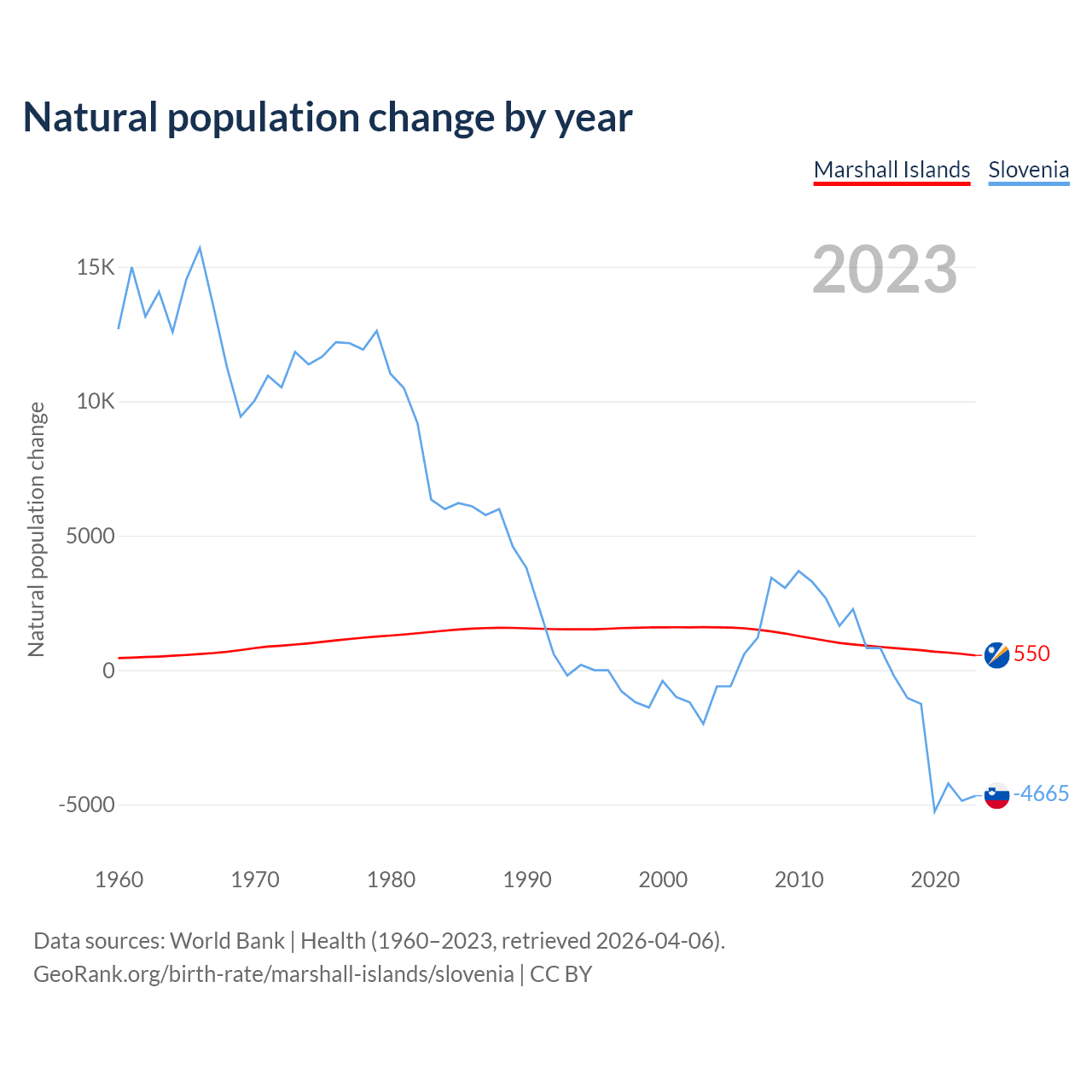 Natural population change by year

Marshall Islands Slovenia

2023

Natural population change

15K
10K
5000
0
-5000

550
-4665

1960 1970 1980 1990 2000 2010 2020

Data sources: World Bank | Health (1960–2023, retrieved 2026-04-06).
GeoRank.org/birth-rate/marshall-islands/slovenia | CC BY